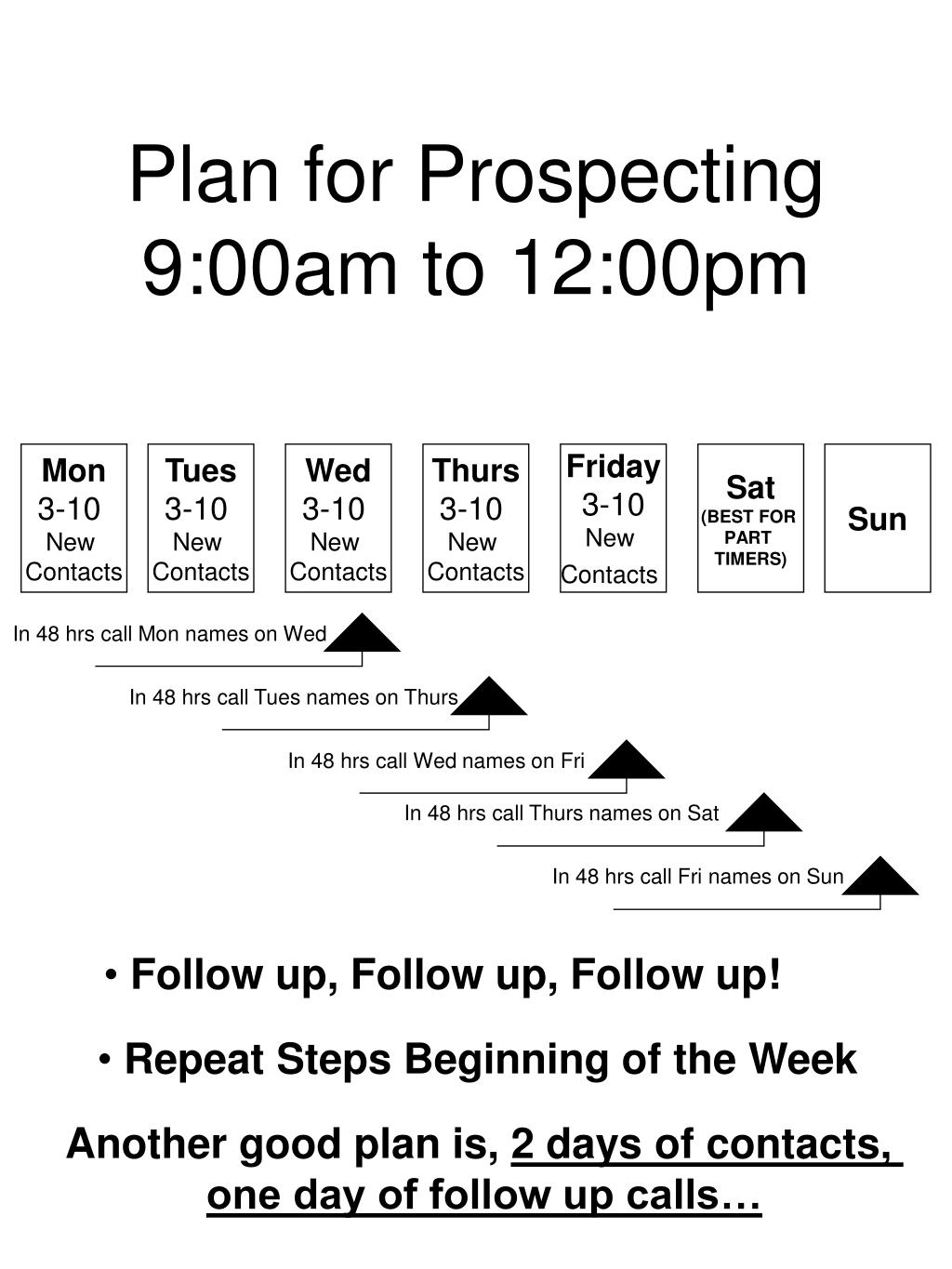 Plan for Prospecting
9:00am to 12:00pm

Mon
3-10
New
Contacts

Tues
3-10
New
Contacts

Wed
3-10
New
Contacts

Thurs
3-10
New
Contacts

Friday
3-10
New
Contacts

Sat
(BEST FOR PART TIMERS)

Sun

In 48 hrs call Mon names on Wed

In 48 hrs call Tues names on Thurs

In 48 hrs call Wed names on Fri

In 48 hrs call Thurs names on Sat

In 48 hrs call Fri names on Sun

• Follow up, Follow up, Follow up!

• Repeat Steps Beginning of the Week

Another good plan is, 2 days of contacts, one day of follow up calls…